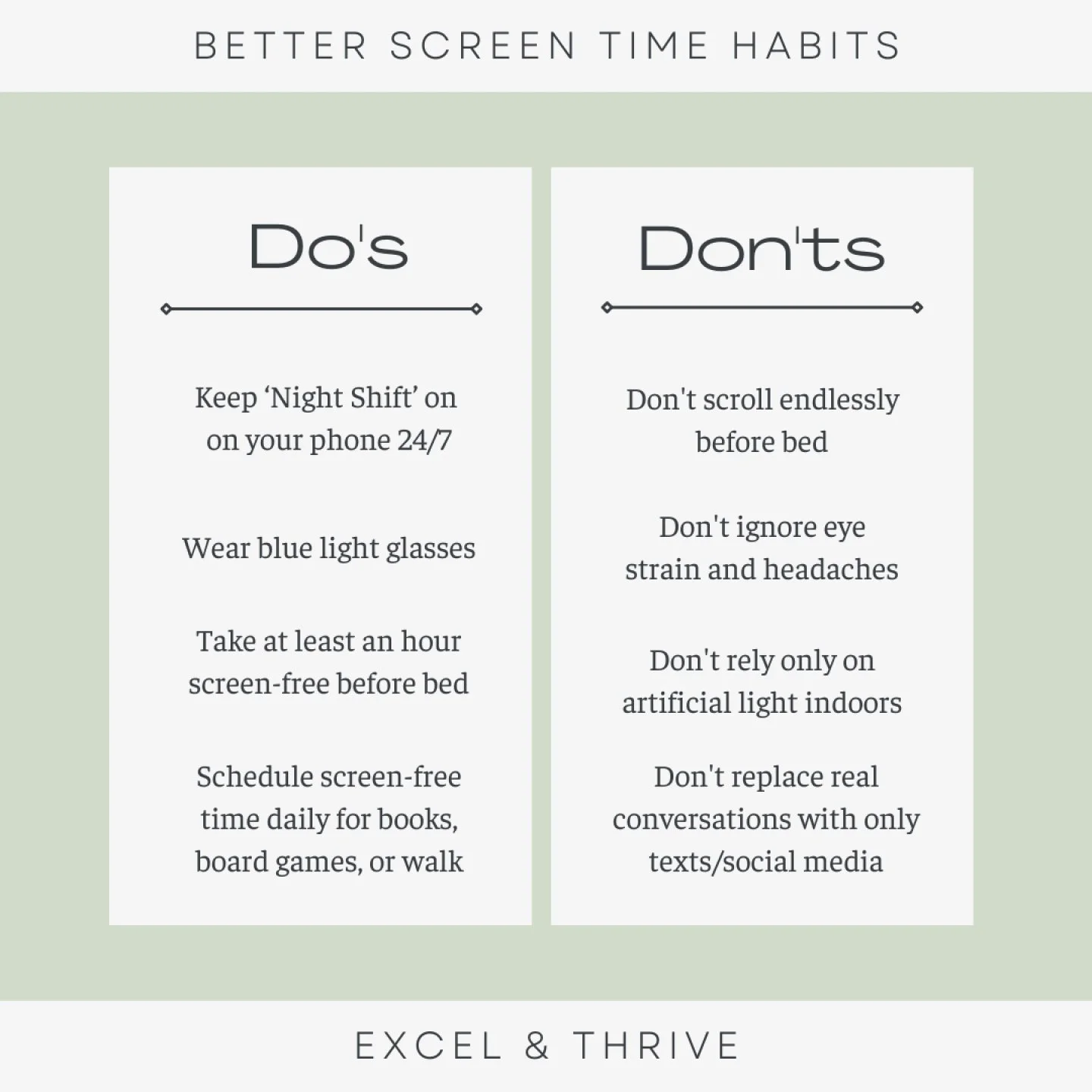 BETTER SCREEN TIME HABITS

Do's

Keep ‘Night Shift’ on on your phone 24/7

Wear blue light glasses

Take at least an hour screen-free before bed

Schedule screen-free time daily for books, board games, or walk

Don'ts

Don't scroll endlessly before bed

Don't ignore eye strain and headaches

Don't rely only on artificial light indoors

Don't replace real conversations with only texts/social media

EXCEL & THRIVE